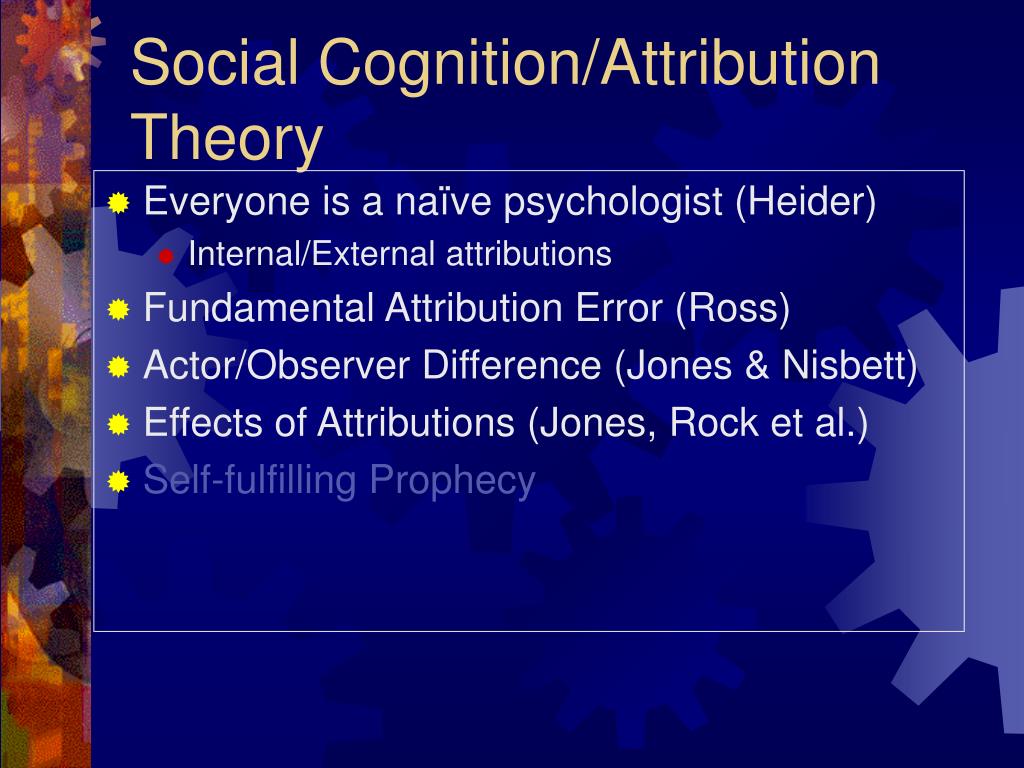 Social Cognition/Attribution Theory

Everyone is a naïve psychologist (Heider)
Internal/External attributions
Fundamental Attribution Error (Ross)
Actor/Observer Difference (Jones & Nisbett)
Effects of Attributions (Jones, Rock et al.)
Self-fulfilling Prophecy